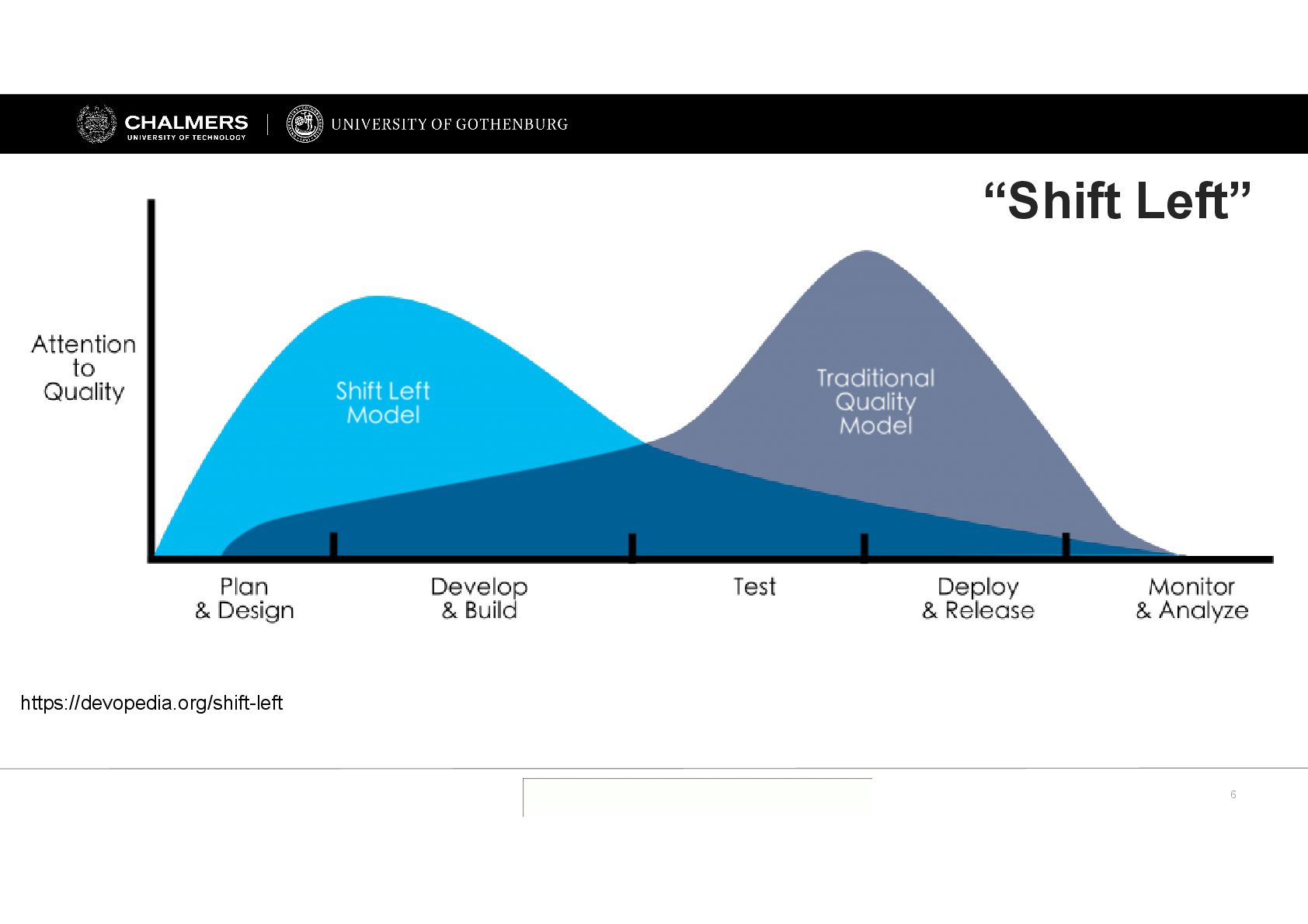 CHALMERS
UNIVERSITY OF TECHNOLOGY
UNIVERSITY OF GOTHENBURG

“Shift Left”

Attention to Quality

Shift Left Model

Traditional Quality Model

Plan & Design
Develop & Build
Test
Deploy & Release
Monitor & Analyze

https://devopedia.org/shift-left

6